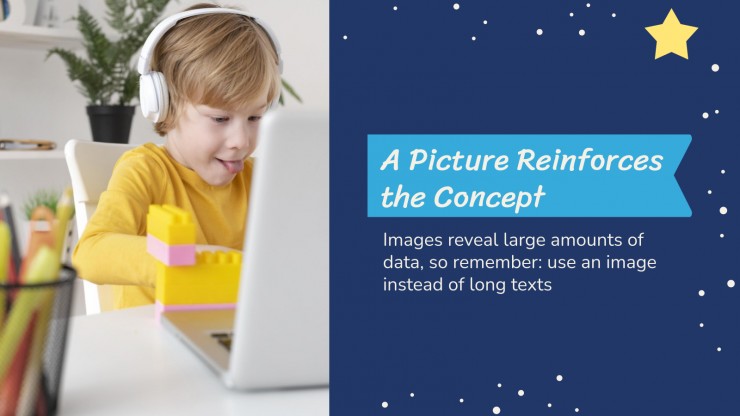 A Picture Reinforces the Concept

Images reveal large amounts of data, so remember: use an image instead of long texts